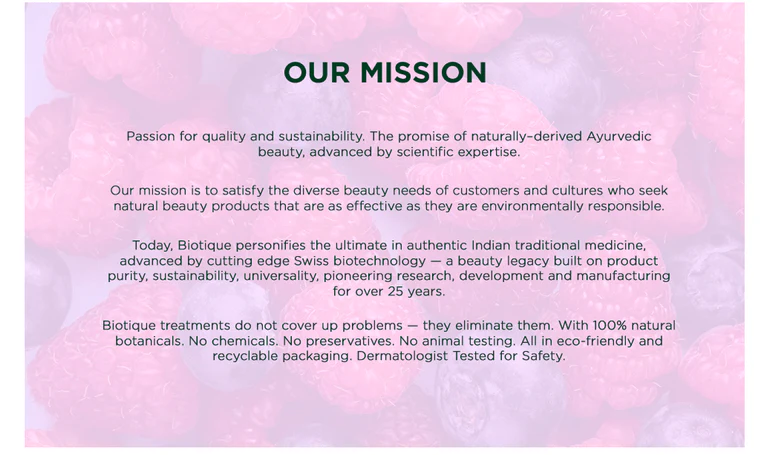 OUR MISSION

Passion for quality and sustainability. The promise of naturally-derived Ayurvedic beauty, advanced by scientific expertise.

Our mission is to satisfy the diverse beauty needs of customers and cultures who seek natural beauty products that are as effective as they are environmentally responsible.

Today, Biotique personifies the ultimate in authentic Indian traditional medicine, advanced by cutting edge Swiss biotechnology — a beauty legacy built on product purity, sustainability, universality, pioneering research, development and manufacturing for over 25 years.

Biotique treatments do not cover up problems — they eliminate them. With 100% natural botanicals. No chemicals. No preservatives. No animal testing. All in eco-friendly and recyclable packaging. Dermatologist Tested for Safety.